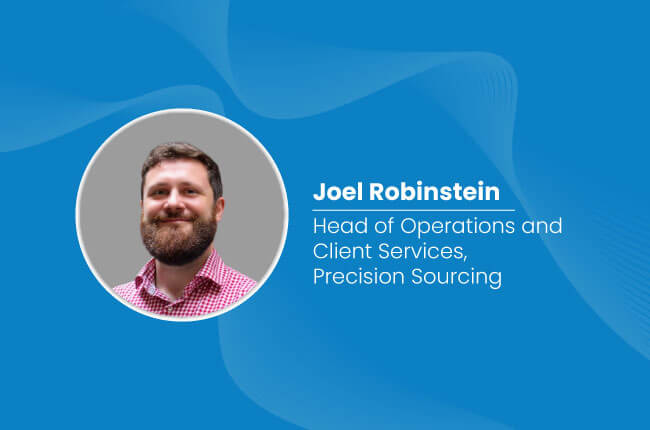 Joel Robinstein

Head of Operations and Client Services, Precision Sourcing